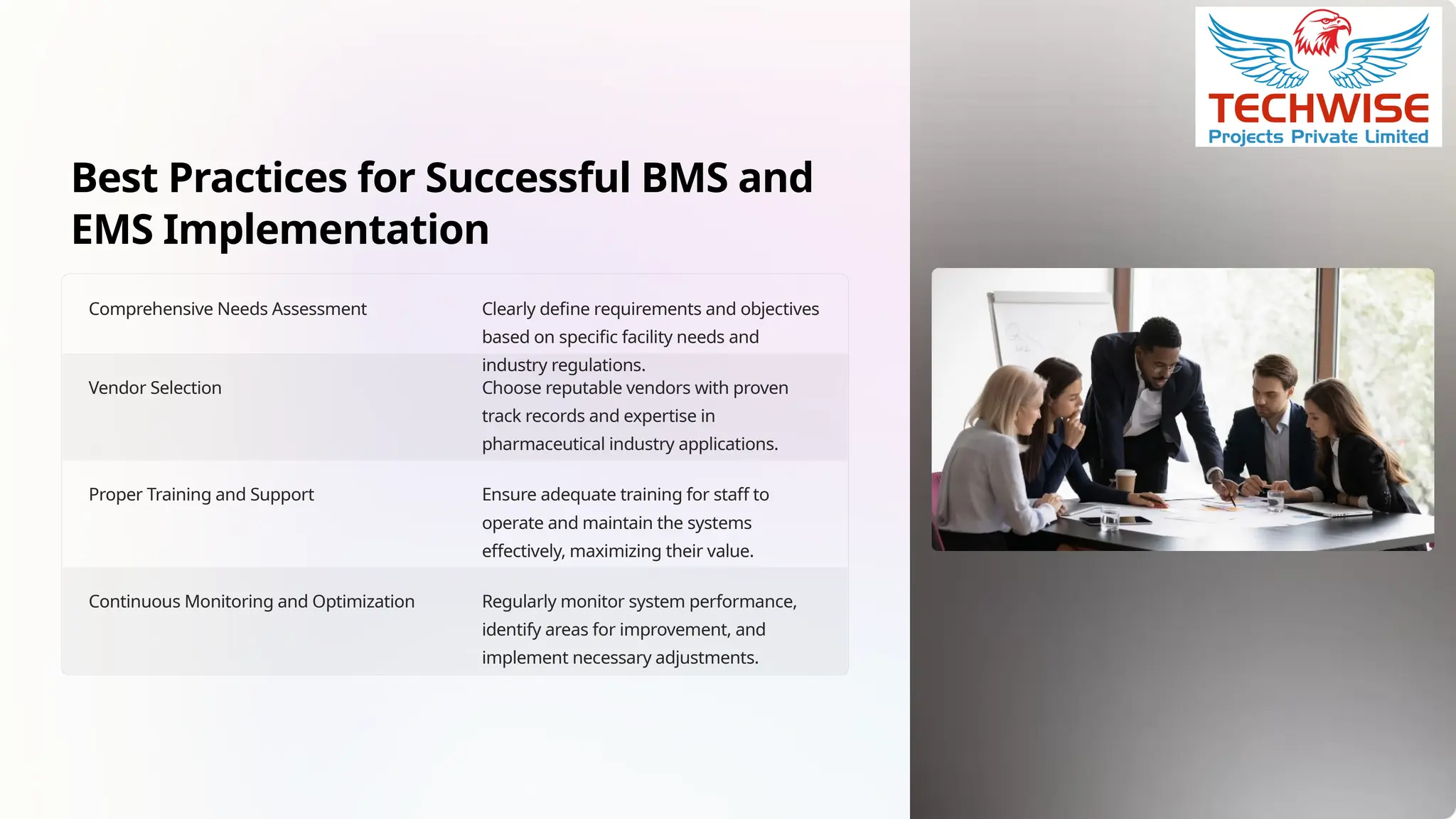 TECHWISE
Projects Private Limited

Best Practices for Successful BMS and EMS Implementation

| | |
|---|---|
| Comprehensive Needs Assessment | Clearly define requirements and objectives based on specific facility needs and industry regulations. |
| Vendor Selection | Choose reputable vendors with proven track records and expertise in pharmaceutical industry applications. |
| Proper Training and Support | Ensure adequate training for staff to operate and maintain the systems effectively, maximizing their value. |
| Continuous Monitoring and Optimization | Regularly monitor system performance, identify areas for improvement, and implement necessary adjustments. |